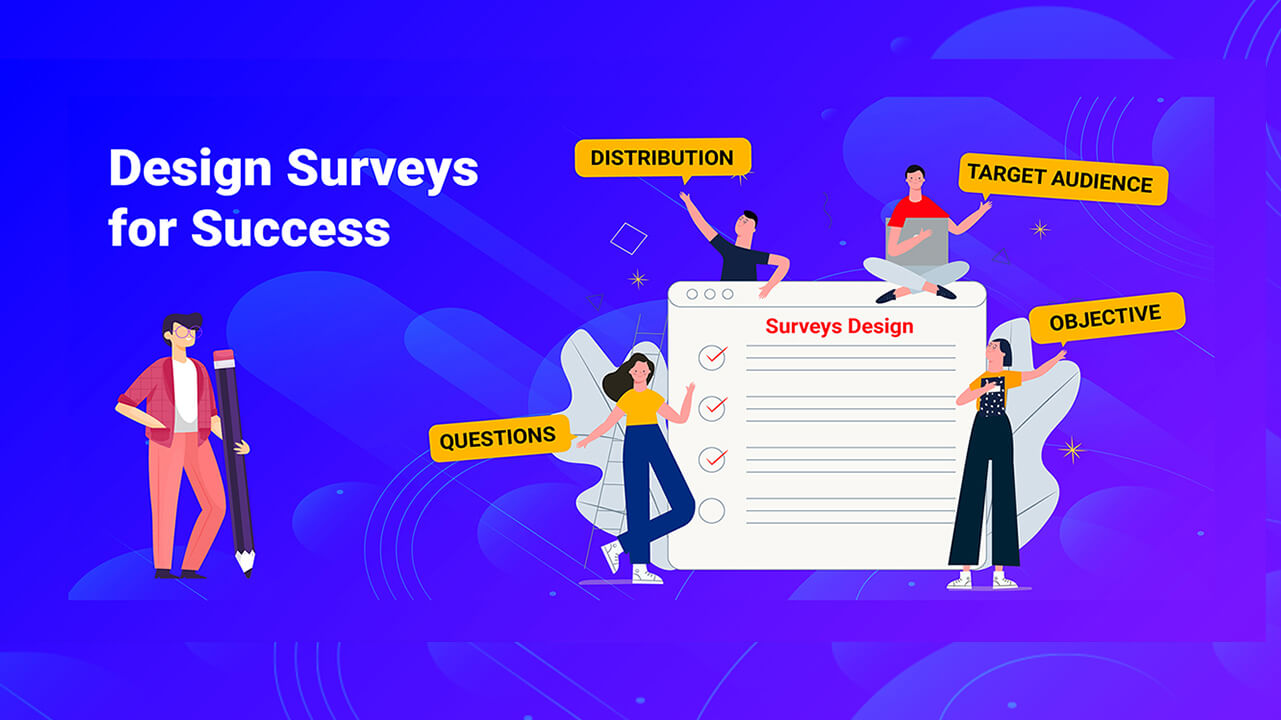 Design Surveys for Success

DISTRIBUTION

TARGET AUDIENCE

Surveys Design

OBJECTIVE

QUESTIONS